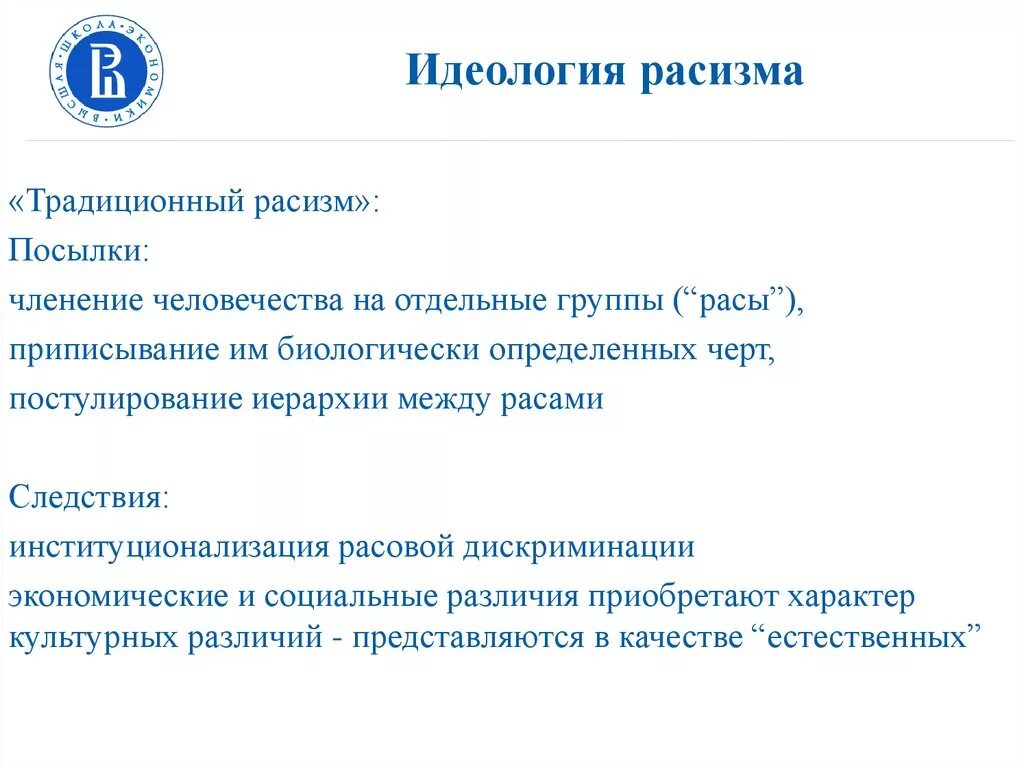 ВЫСШАЯ ШКОЛА ЭКОНОМИКИ

Идеология расизма

«Традиционный расизм»:

Посылки:

членение человечества на отдельные группы (“расы”),

приписывание им биологически определенных черт,

постулирование иерархии между расами

Следствия:

институционализация расовой дискриминации

экономические и социальные различия приобретают характер культурных различий - представляются в качестве “естественных”